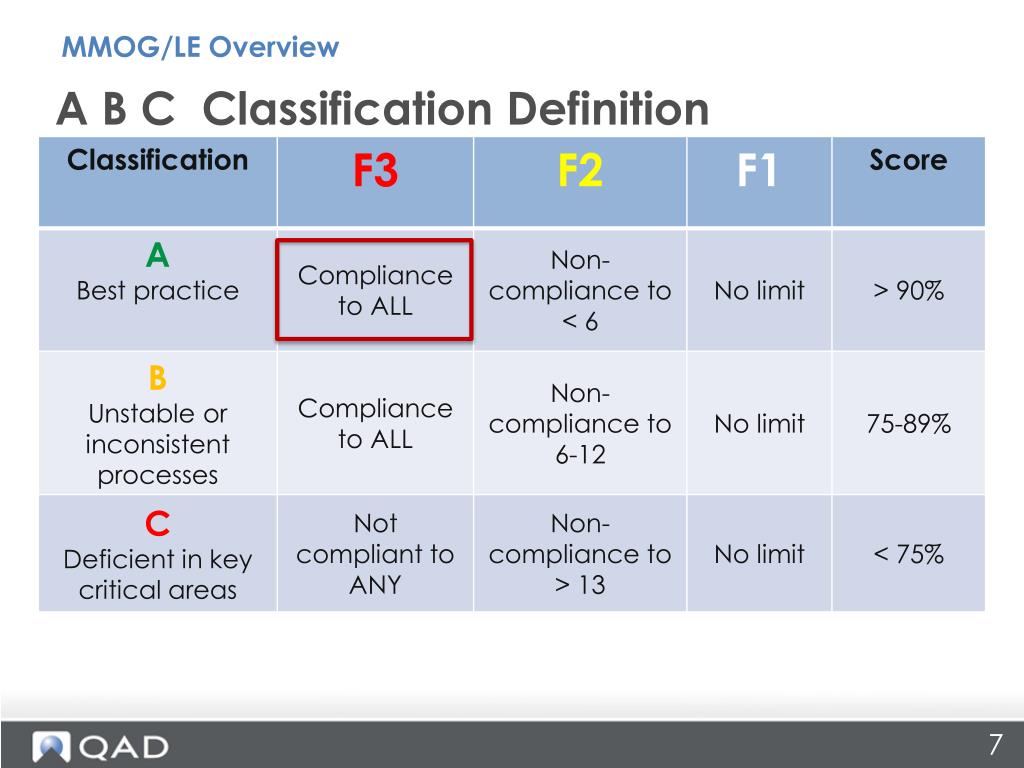 MMOG/LE Overview

A B C Classification Definition

| Classification | F3 | F2 | F1 | Score |
|---|---|---|---|---|
| A Best practice | Compliance to ALL | Non-compliance to < 6 | No limit | > 90% |
| B Unstable or inconsistent processes | Compliance to ALL | Non-compliance to 6-12 | No limit | 75-89% |
| C Deficient in key critical areas | Not compliant to ANY | Non-compliance to > 13 | No limit | < 75% |

QAD

7